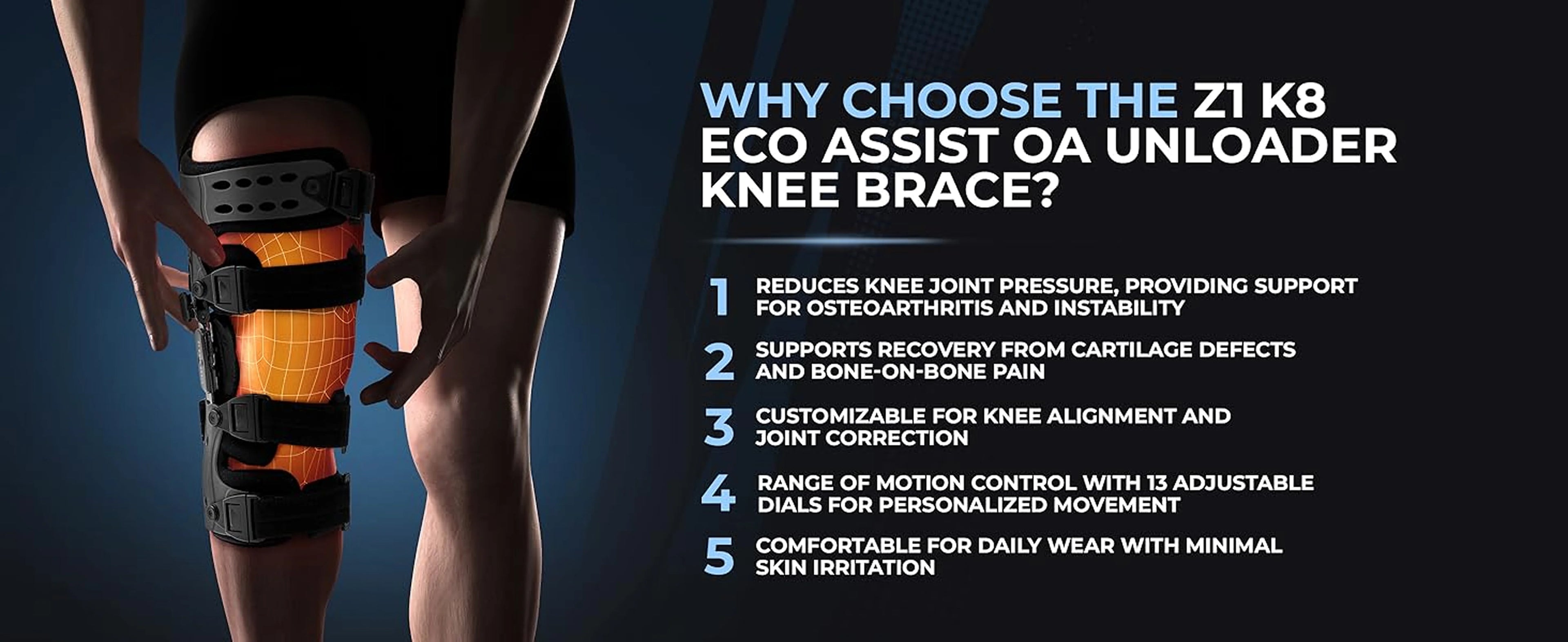 WHY CHOOSE THE Z1 K8 ECO ASSIST OA UNLOADER KNEE BRACE?

1 REDUCES KNEE JOINT PRESSURE, PROVIDING SUPPORT FOR OSTEOARTHRITIS AND INSTABILITY

2 SUPPORTS RECOVERY FROM CARTILAGE DEFECTS AND BONE-ON-BONE PAIN

3 CUSTOMIZABLE FOR KNEE ALIGNMENT AND JOINT CORRECTION

4 RANGE OF MOTION CONTROL WITH 13 ADJUSTABLE DIALS FOR PERSONALIZED MOVEMENT

5 COMFORTABLE FOR DAILY WEAR WITH MINIMAL SKIN IRRITATION